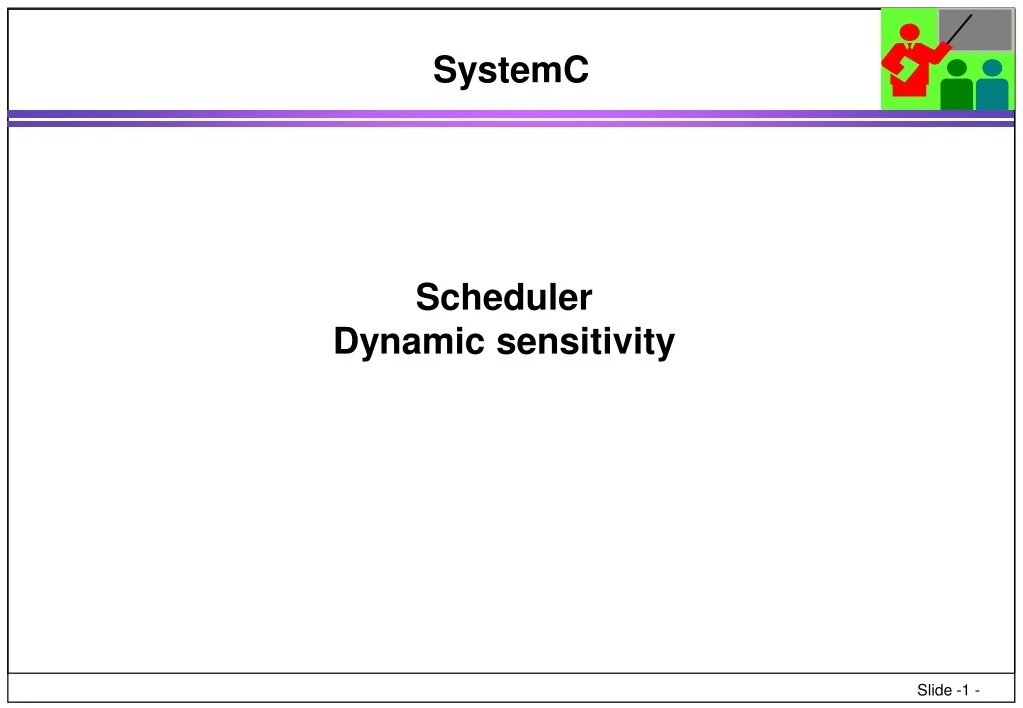 SystemC

Scheduler
Dynamic sensitivity

Slide -1 -